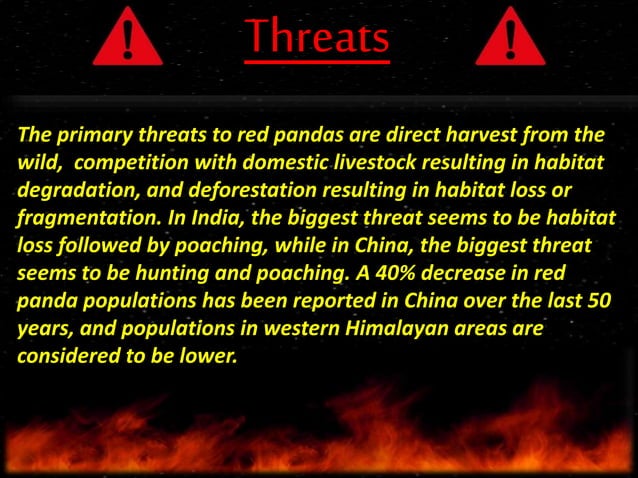 Threats

The primary threats to red pandas are direct harvest from the wild, competition with domestic livestock resulting in habitat degradation, and deforestation resulting in habitat loss or fragmentation. In India, the biggest threat seems to be habitat loss followed by poaching, while in China, the biggest threat seems to be hunting and poaching. A 40% decrease in red panda populations has been reported in China over the last 50 years, and populations in western Himalayan areas are considered to be lower.